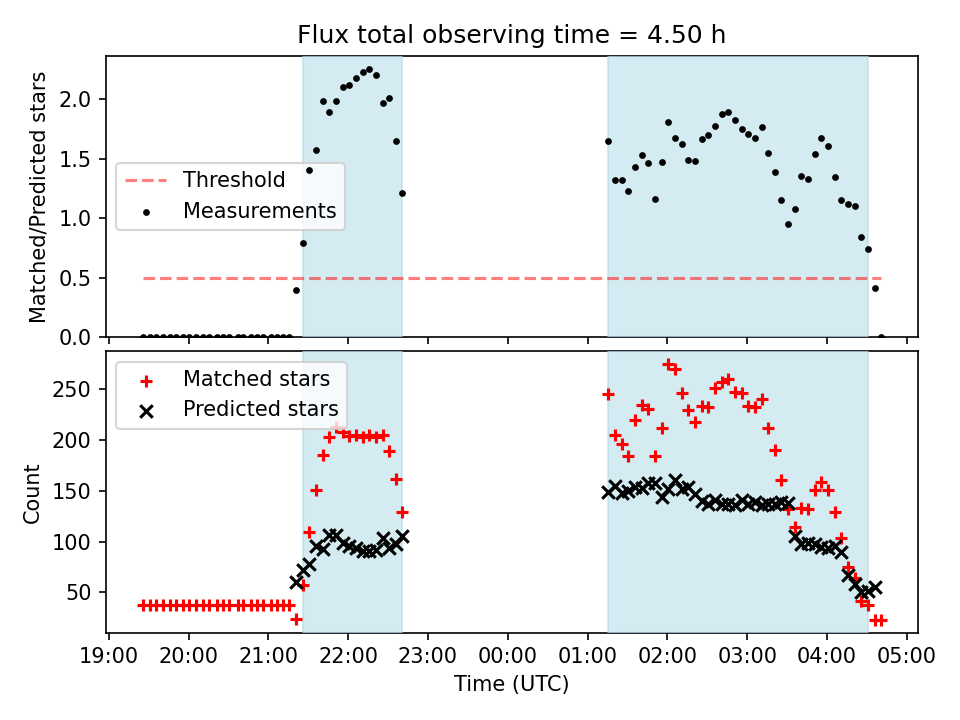 Flux total observing time = 4.50 h

Matched/Predicted stars

2.0
1.5
1.0
0.5
0.0

Threshold
Measurements

Count

250
200
150
100
50

Matched stars
Predicted stars

19:00 20:00 21:00 22:00 23:00 00:00 01:00 02:00 03:00 04:00 05:00

Time (UTC)